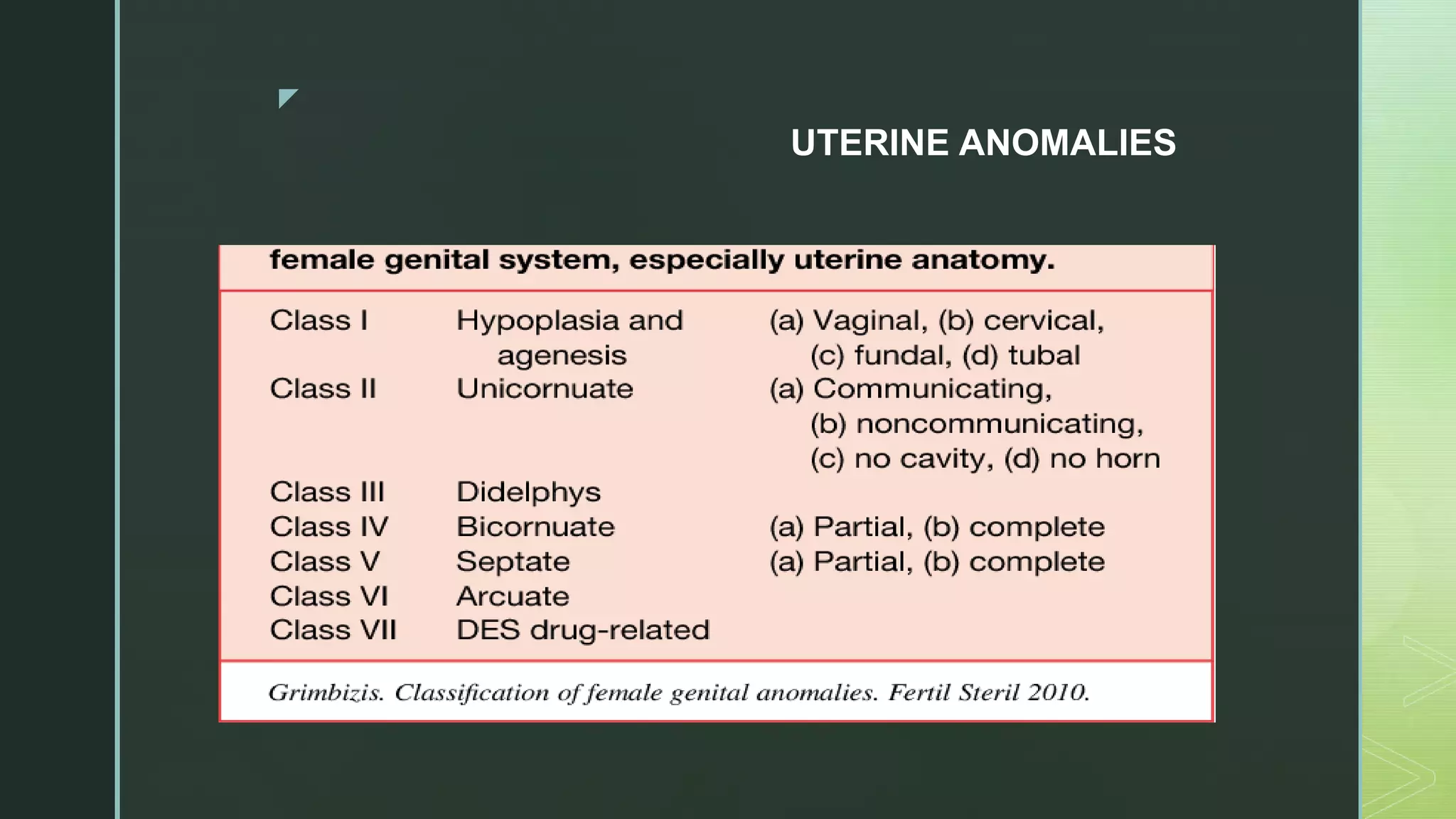 UTERINE ANOMALIES

female genital system, especially uterine anatomy.

| | | |
|---|---|---|
| Class I | Hypoplasia and agenesis | (a) Vaginal, (b) cervical, (c) fundal, (d) tubal |
| Class II | Unicornuate | (a) Communicating, (b) noncommunicating, (c) no cavity, (d) no horn |
| Class III | Didelphys | |
| Class IV | Bicornuate | (a) Partial, (b) complete |
| Class V | Septate | (a) Partial, (b) complete |
| Class VI | Arcuate | |
| Class VII | DES drug-related | |

Grimbizis. Classification of female genital anomalies. Fertil Steril 2010.